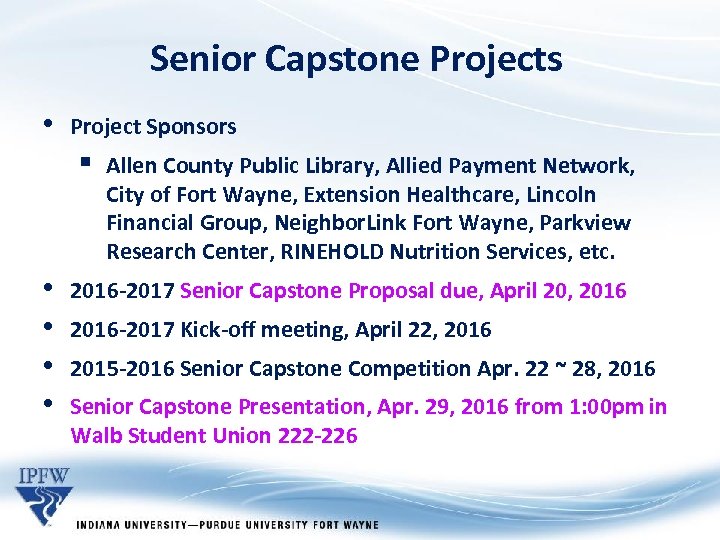 Senior Capstone Projects

• Project Sponsors

▪ Allen County Public Library, Allied Payment Network, City of Fort Wayne, Extension Healthcare, Lincoln Financial Group, NeighborLink Fort Wayne, Parkview Research Center, RINEHOLD Nutrition Services, etc.

• 2016-2017 Senior Capstone Proposal due, April 20, 2016

• 2016-2017 Kick-off meeting, April 22, 2016

• 2015-2016 Senior Capstone Competition Apr. 22 ~ 28, 2016

• Senior Capstone Presentation, Apr. 29, 2016 from 1:00pm in Walb Student Union 222-226

IPFW

INDIANA UNIVERSITY—PURDUE UNIVERSITY FORT WAYNE